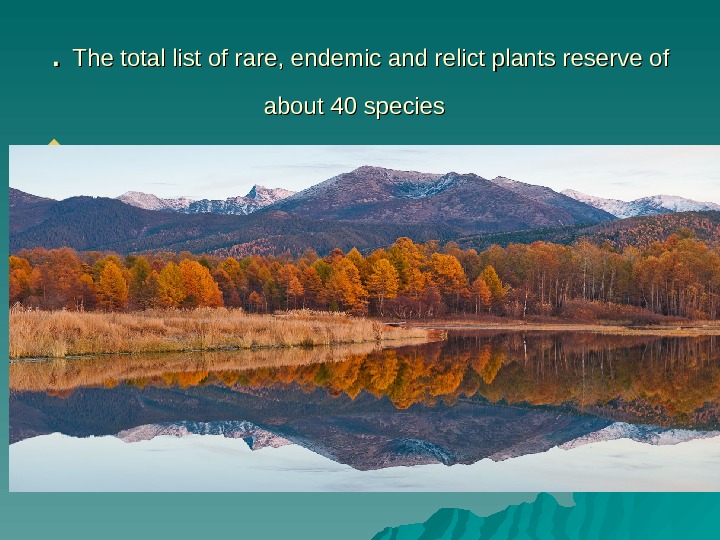 . The total list of rare, endemic and relict plants reserve of about 40 species